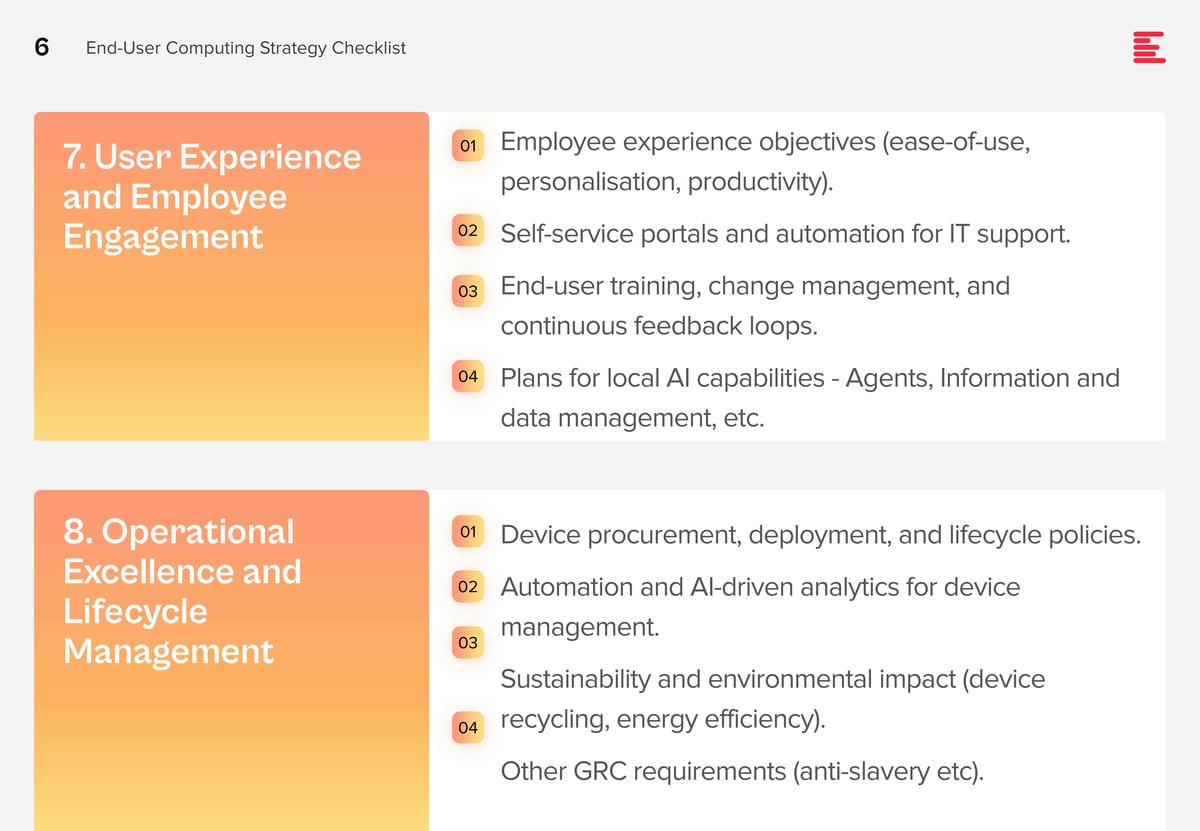 6 End-User Computing Strategy Checklist

7. User Experience and Employee Engagement

01 Employee experience objectives (ease-of-use, personalisation, productivity).

02 Self-service portals and automation for IT support.

03 End-user training, change management, and continuous feedback loops.

04 Plans for local AI capabilities - Agents, Information and data management, etc.

8. Operational Excellence and Lifecycle Management

01 Device procurement, deployment, and lifecycle policies.

02 Automation and AI-driven analytics for device management.

03

Sustainability and environmental impact (device recycling, energy efficiency).

04

Other GRC requirements (anti-slavery etc).